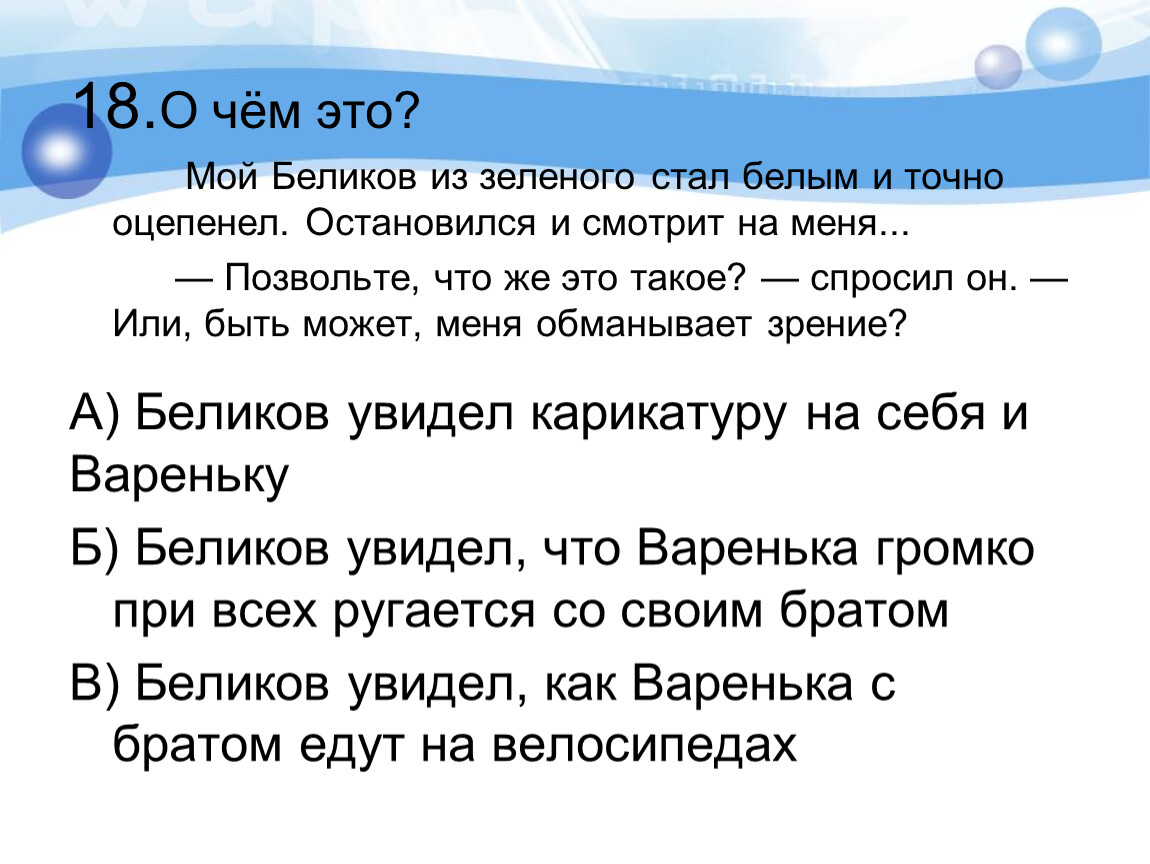 18.О чём это?

Мой Беликов из зеленого стал белым и точно оцепенел. Остановился и смотрит на меня...

— Позвольте, что же это такое? — спросил он. — Или, быть может, меня обманывает зрение?

А) Беликов увидел карикатуру на себя и Вареньку

Б) Беликов увидел, что Варенька громко при всех ругается со своим братом

В) Беликов увидел, как Варенька с братом едут на велосипедах